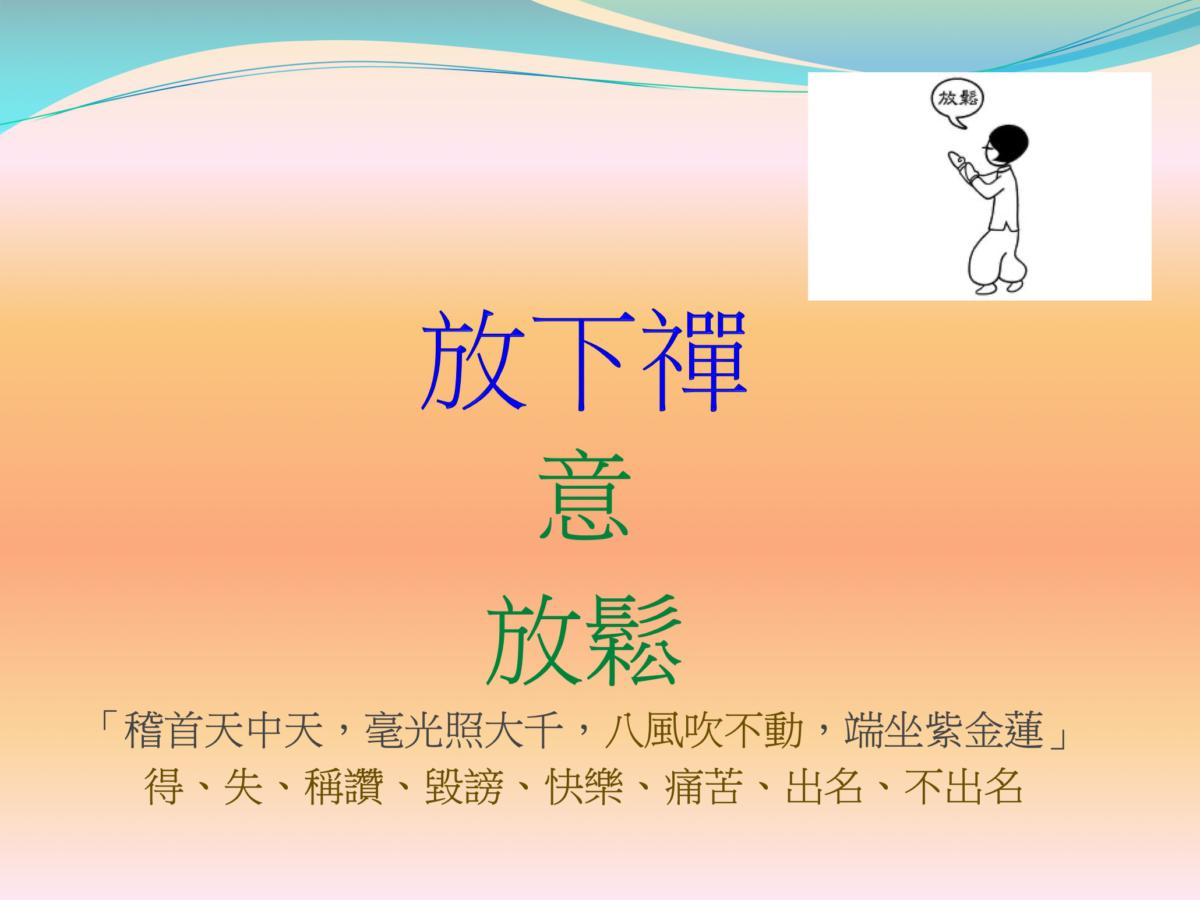 放鬆

放下禪

意

放鬆

「稽首天中天，毫光照大千，八風吹不動，端坐紫金蓮」
得、失、稱讚、毀謗、快樂、痛苦、出名、不出名